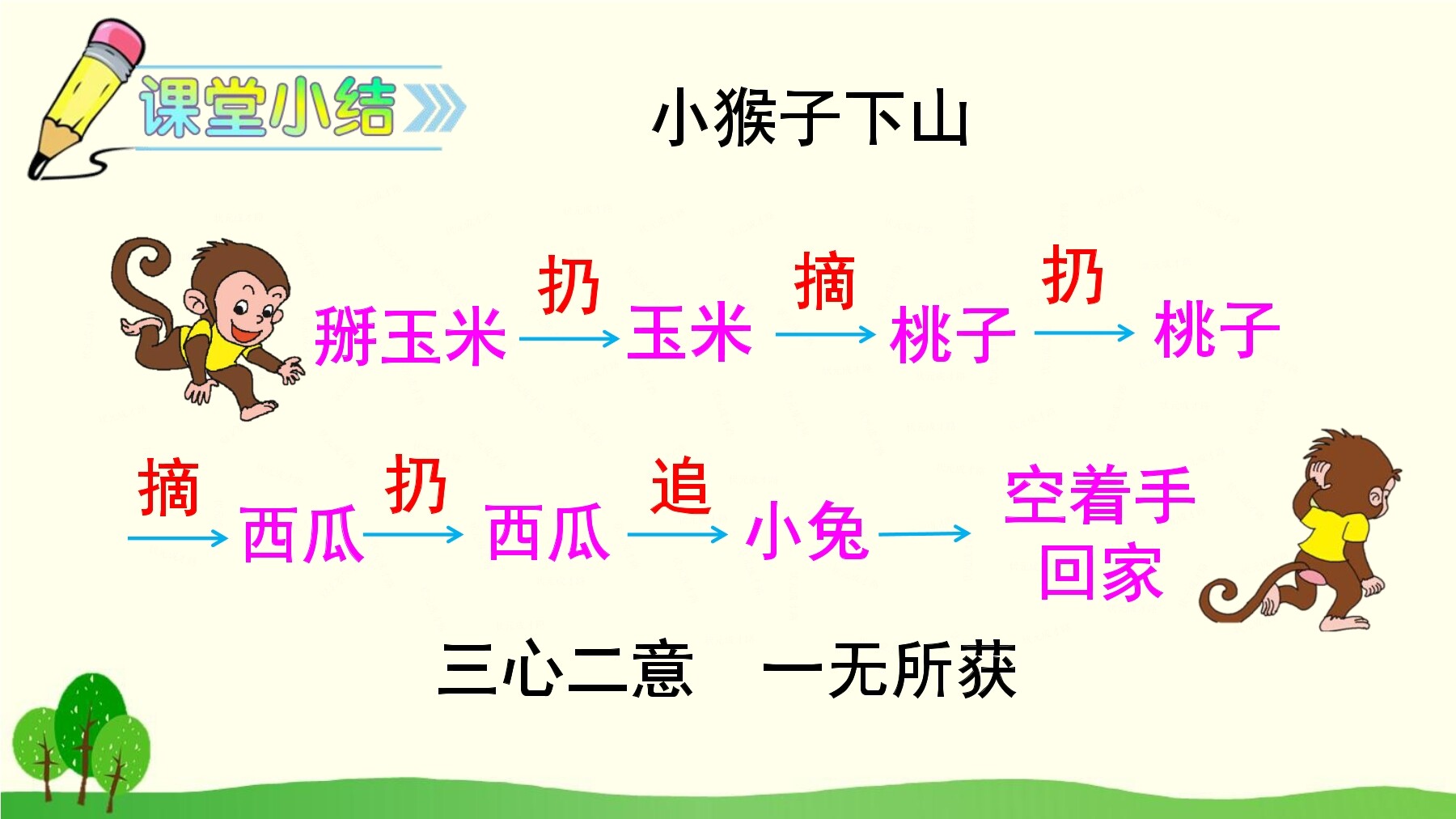 课堂小结

小猴子下山

掰玉米 扔 玉米 摘 桃子 扔 桃子

摘 西瓜 扔 西瓜 追 小兔 空着手回家

三心二意 一无所获